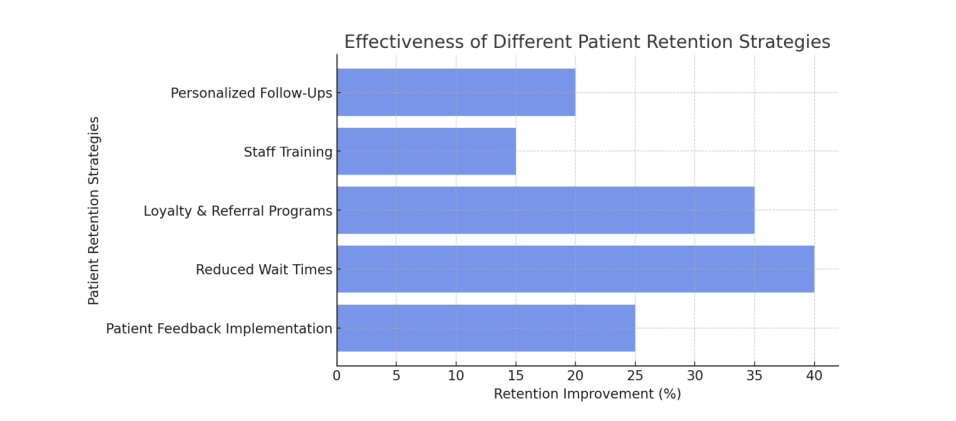 Effectiveness of Different Patient Retention Strategies

Patient Retention Strategies

Personalized Follow-Ups
Staff Training
Loyalty & Referral Programs
Reduced Wait Times
Patient Feedback Implementation

0 5 10 15 20 25 30 35 40

Retention Improvement (%)